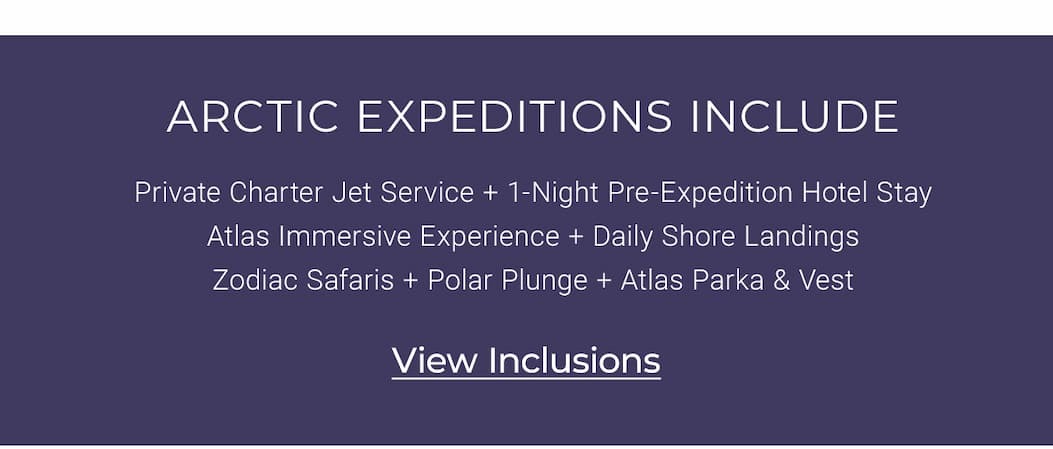 ARCTIC EXPEDITIONS INCLUDE

Private Charter Jet Service + 1-Night Pre-Expedition Hotel Stay
Atlas Immersive Experience + Daily Shore Landings
Zodiac Safaris + Polar Plunge + Atlas Parka & Vest

View Inclusions